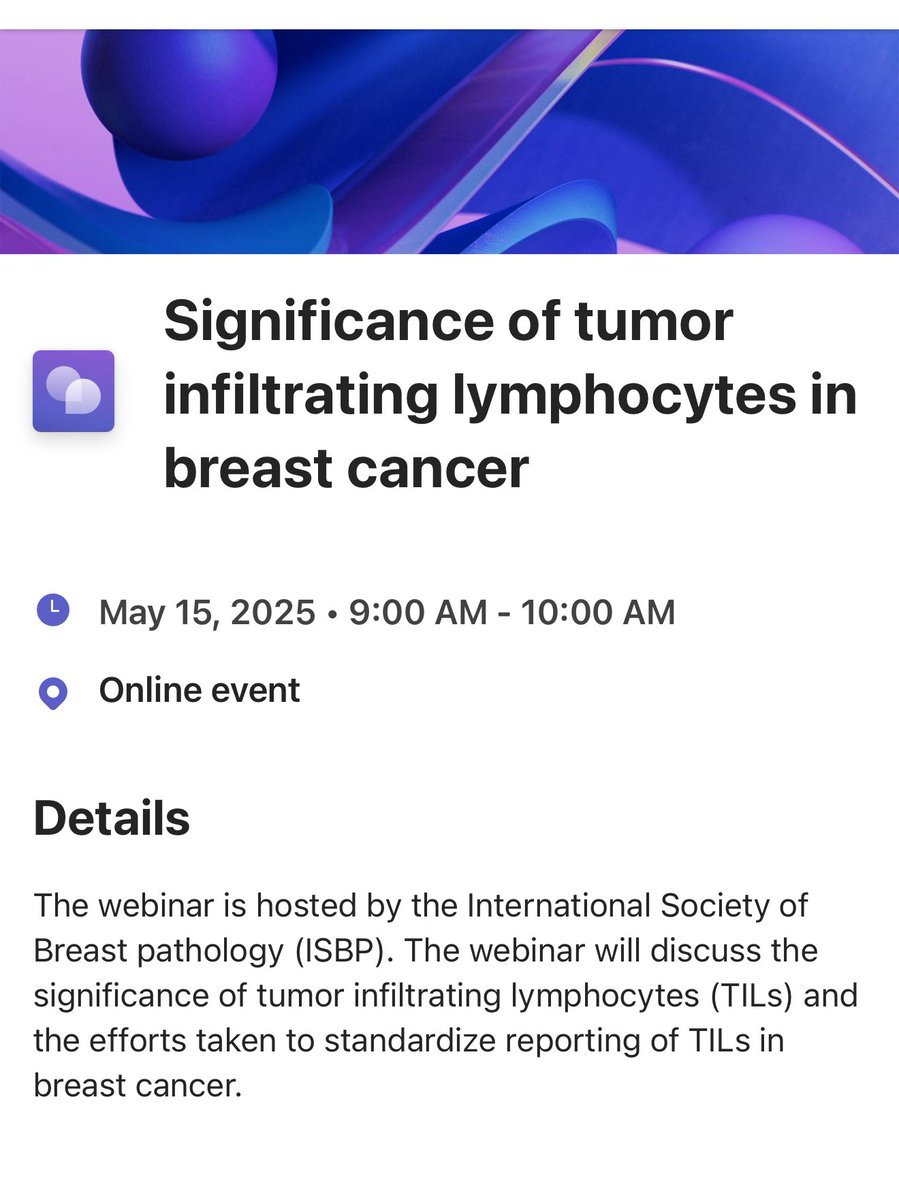 Significance of tumor infiltrating lymphocytes in breast cancer

May 15, 2025 • 9:00 AM - 10:00 AM

Online event

Details

The webinar is hosted by the International Society of Breast pathology (ISBP). The webinar will discuss the significance of tumor infiltrating lymphocytes (TILs) and the efforts taken to standardize reporting of TILs in breast cancer.